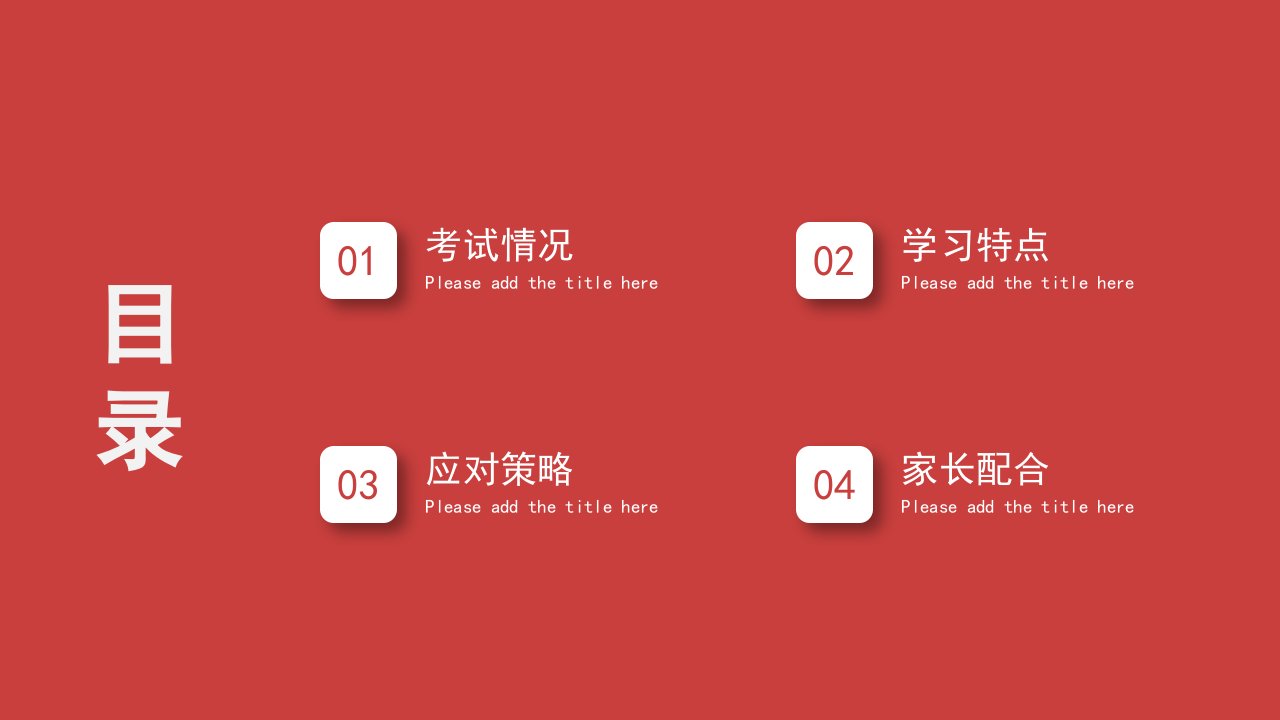 目录

01
考试情况
Please add the title here

02
学习特点
Please add the title here

03
应对策略
Please add the title here

04
家长配合
Please add the title here